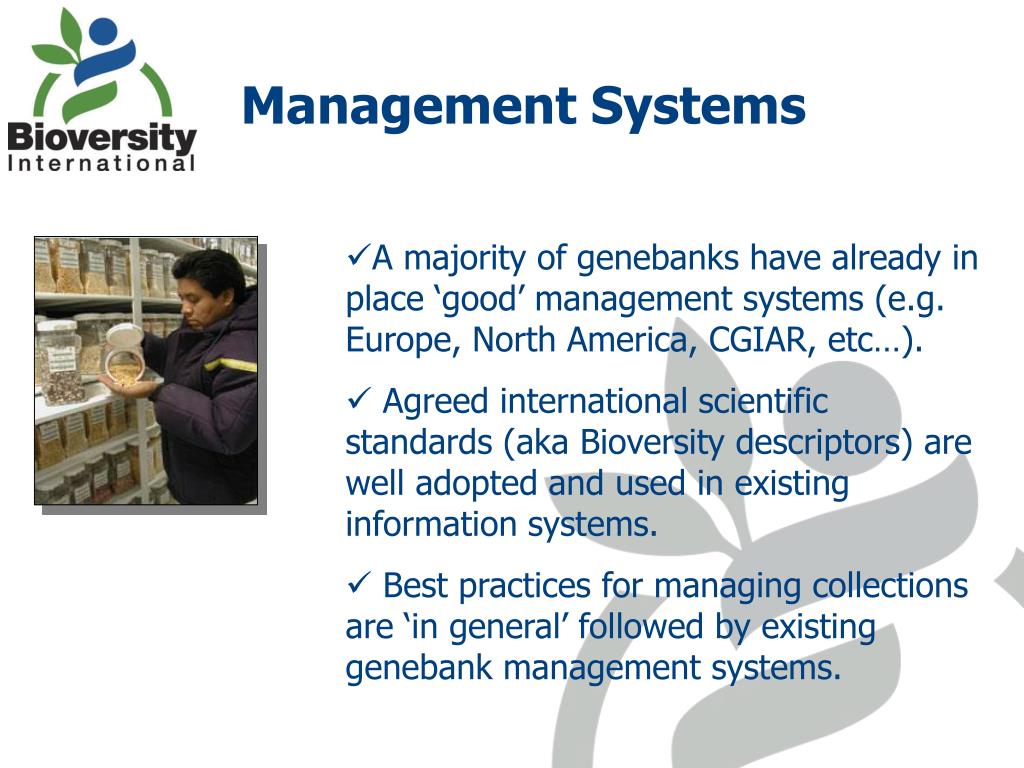 Bioversity
International

Management Systems

✓A majority of genebanks have already in place ‘good’ management systems (e.g. Europe, North America, CGIAR, etc…).

✓ Agreed international scientific standards (aka Bioversity descriptors) are well adopted and used in existing information systems.

✓ Best practices for managing collections are ‘in general’ followed by existing genebank management systems.